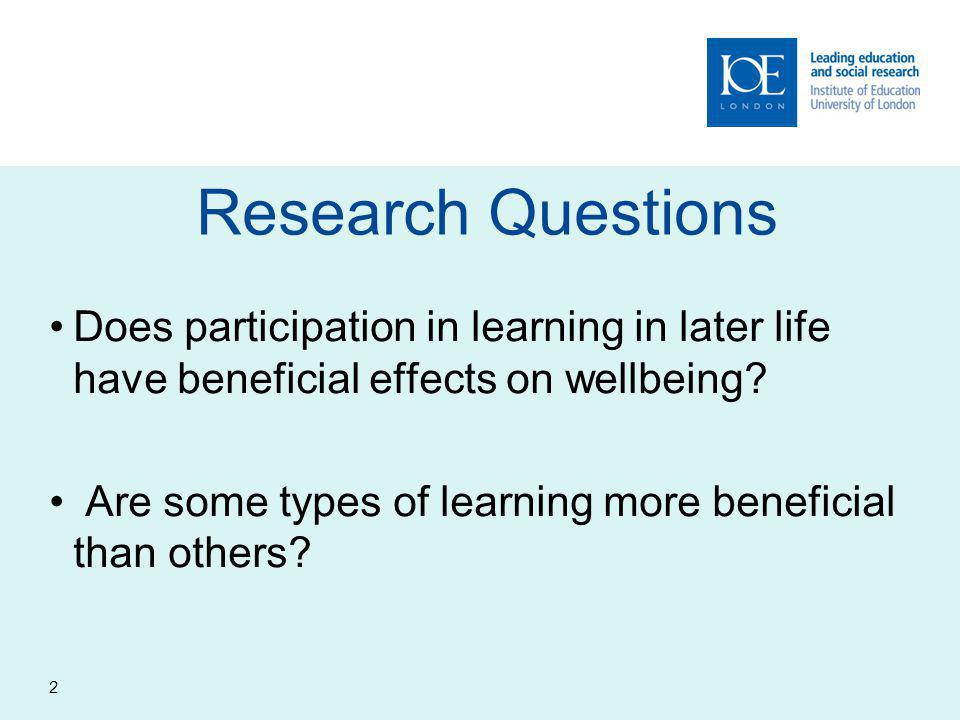 IOE
LONDON

Leading education and social research
Institute of Education
University of London

Research Questions

• Does participation in learning in later life have beneficial effects on wellbeing?

• Are some types of learning more beneficial than others?

2